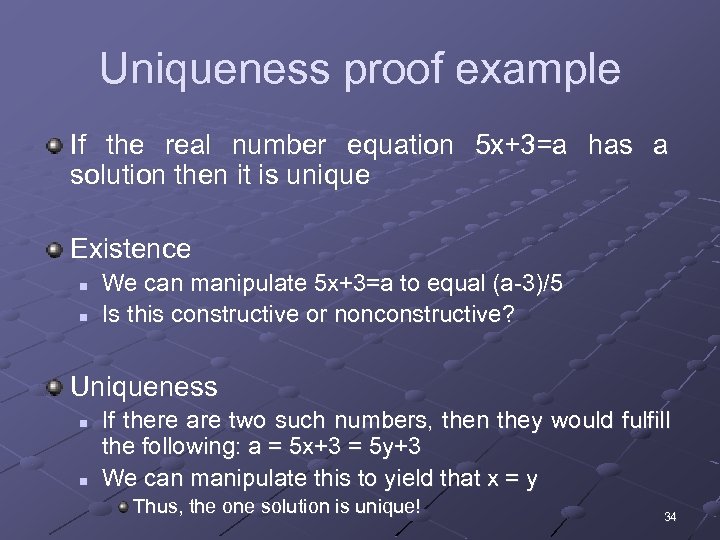 Uniqueness proof example

If the real number equation $5x+3=a$ has a solution then it is unique

Existence
We can manipulate $5x+3=a$ to equal $(a-3)/5$
Is this constructive or nonconstructive?

Uniqueness
If there are two such numbers, then they would fulfill the following: $a = 5x+3 = 5y+3$
We can manipulate this to yield that $x = y$
Thus, the one solution is unique!

34